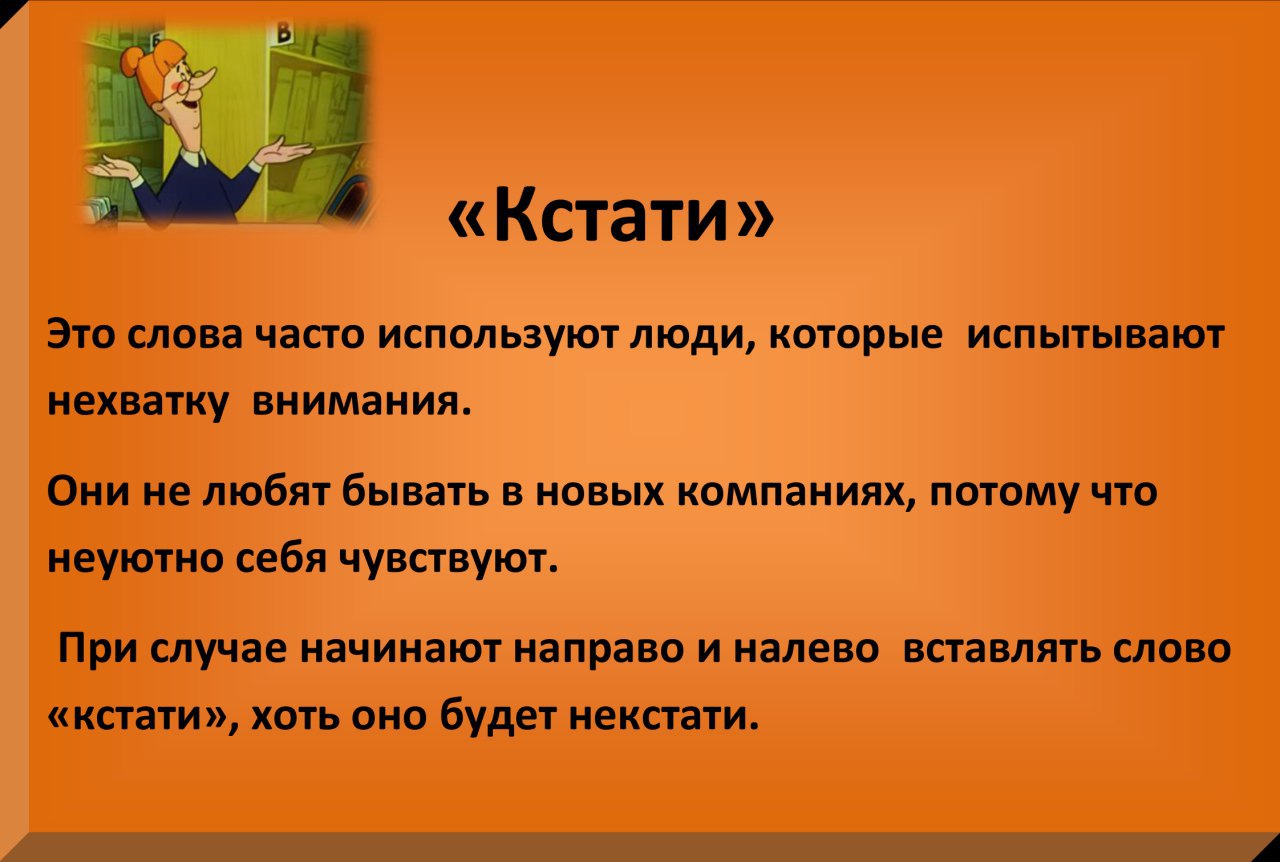 «Кстати»

Это слова часто используют люди, которые испытывают нехватку внимания.

Они не любят бывать в новых компаниях, потому что неуютно себя чувствуют.

При случае начинают направо и налево вставлять слово «кстати», хоть оно будет некстати.